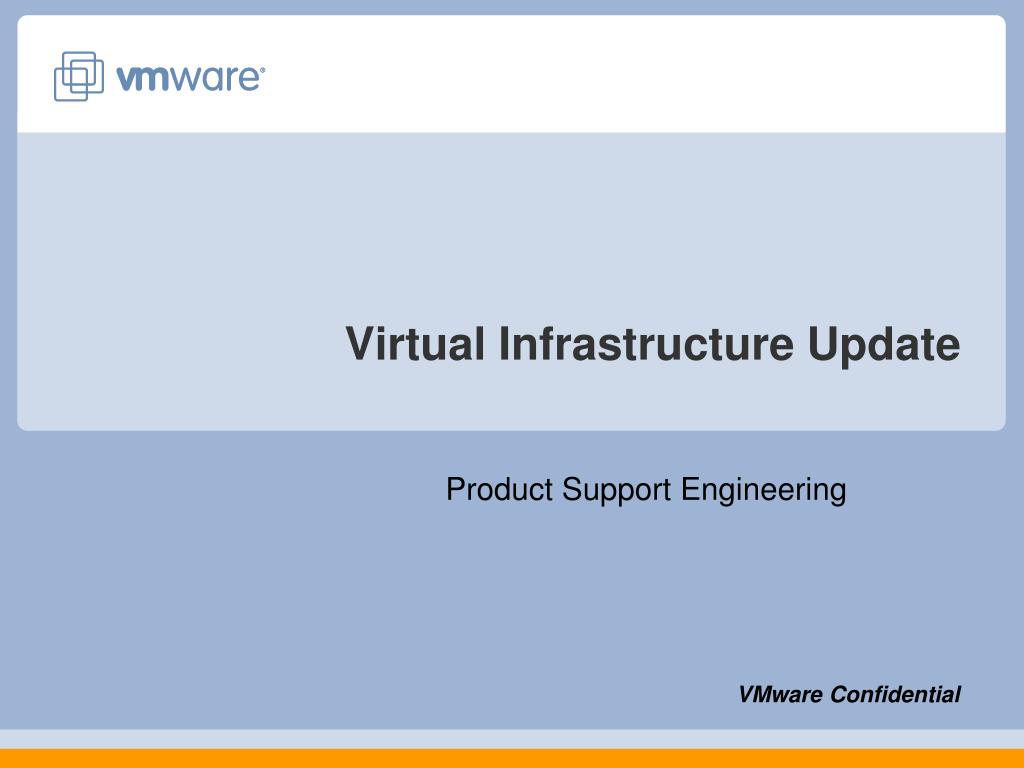 vmware®

Virtual Infrastructure Update

Product Support Engineering

VMware Confidential